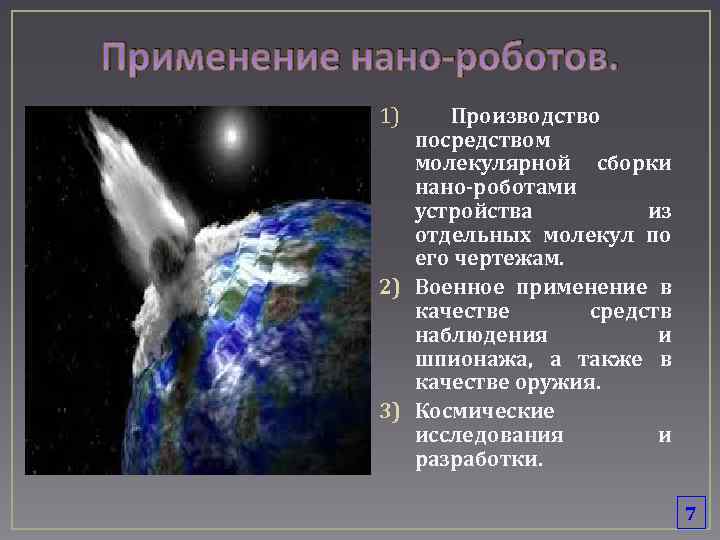 Применение нано-роботов.

1) Производство посредством молекулярной сборки нано-роботами устройства из отдельных молекул по его чертежам.

2) Военное применение в качестве средств наблюдения и шпионажа, а также в качестве оружия.

3) Космические исследования и разработки.

7